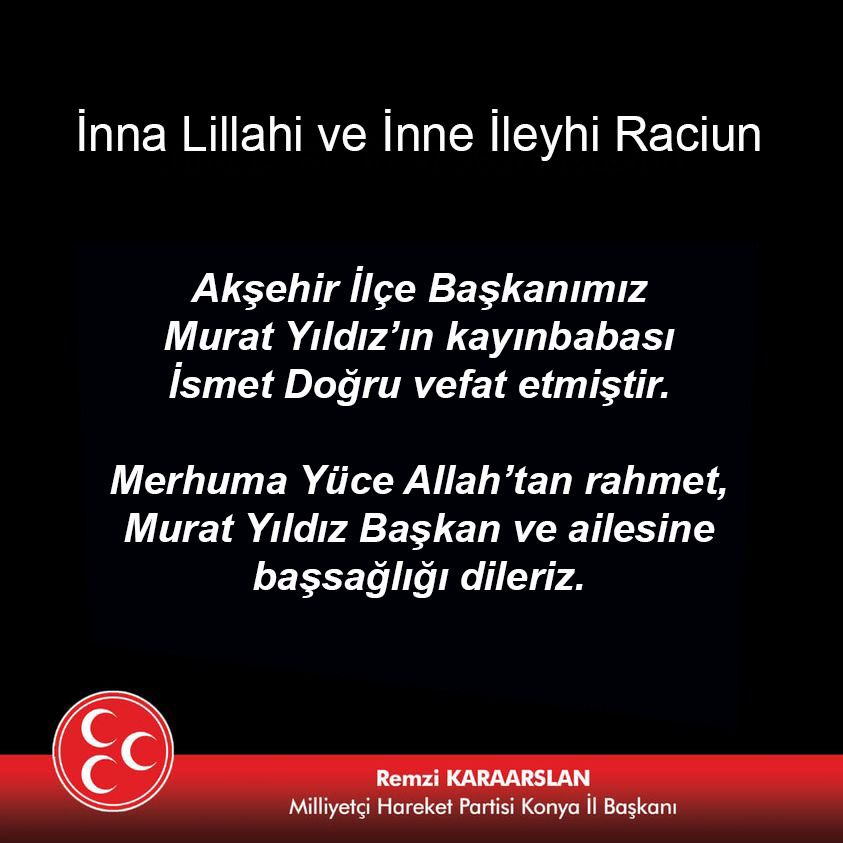 İnna Lillahi ve İnne İleyhi Raciun

Akşehir İlçe Başkanımız Murat Yıldız'ın kayınbabası İsmet Doğru vefat etmiştir.

Merhuma Yüce Allah'tan rahmet, Murat Yıldız Başkan ve ailesine başsağlığı dileriz.

Remzi KARAARSLAN
Milliyetçi Hareket Partisi Konya İl Başkanı